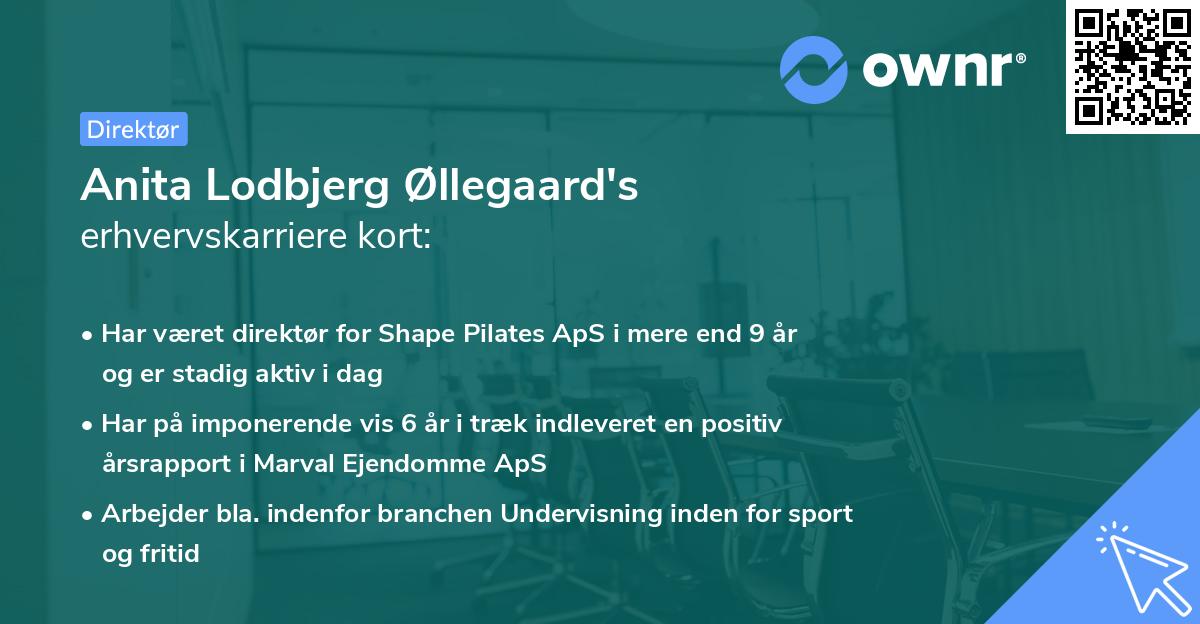 ownr®

Direktør

Anita Lodbjerg Øllegaard's
erhvervskarriere kort:

• Har været direktør for Shape Pilates ApS i mere end 9 år og er stadig aktiv i dag

• Har på imponerende vis 6 år i træk indleveret en positiv årsrapport i Marval Ejendomme ApS

• Arbejder bla. indenfor branchen Undervisning inden for sport og fritid